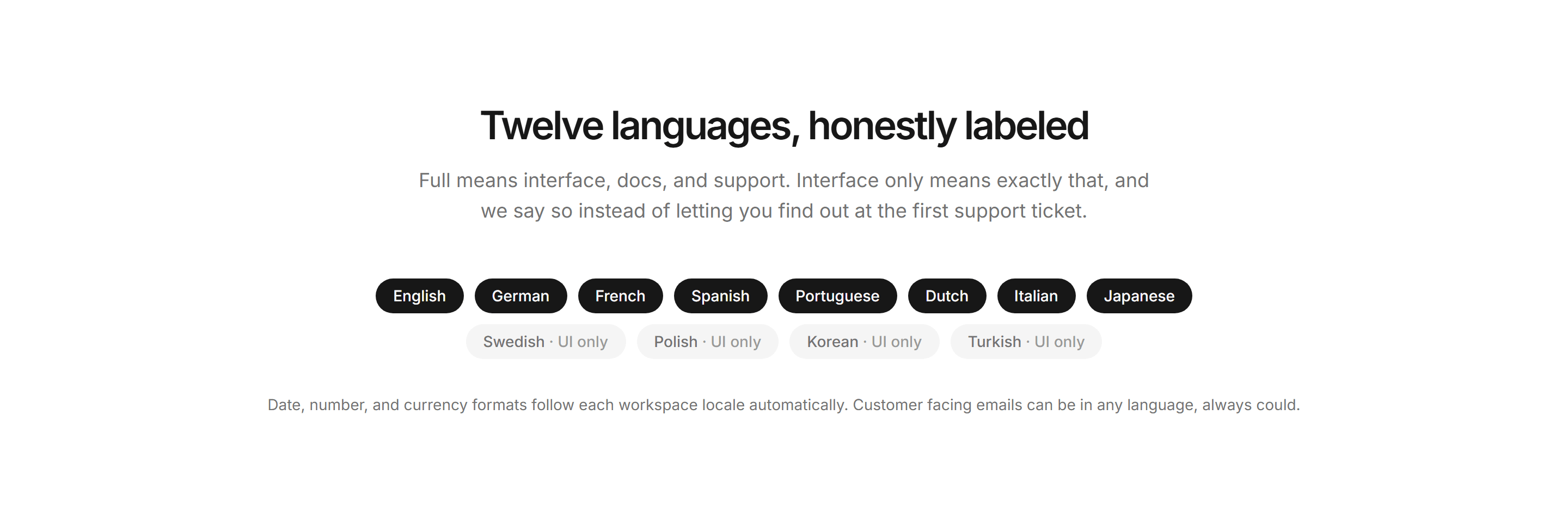 Twelve languages, honestly labeled

Full means interface, docs, and support. Interface only means exactly that, and we say so instead of letting you find out at the first support ticket.

English German French Spanish Portuguese Dutch Italian Japanese

Swedish · UI only Polish · UI only Korean · UI only Turkish · UI only

Date, number, and currency formats follow each workspace locale automatically. Customer facing emails can be in any language, always could.